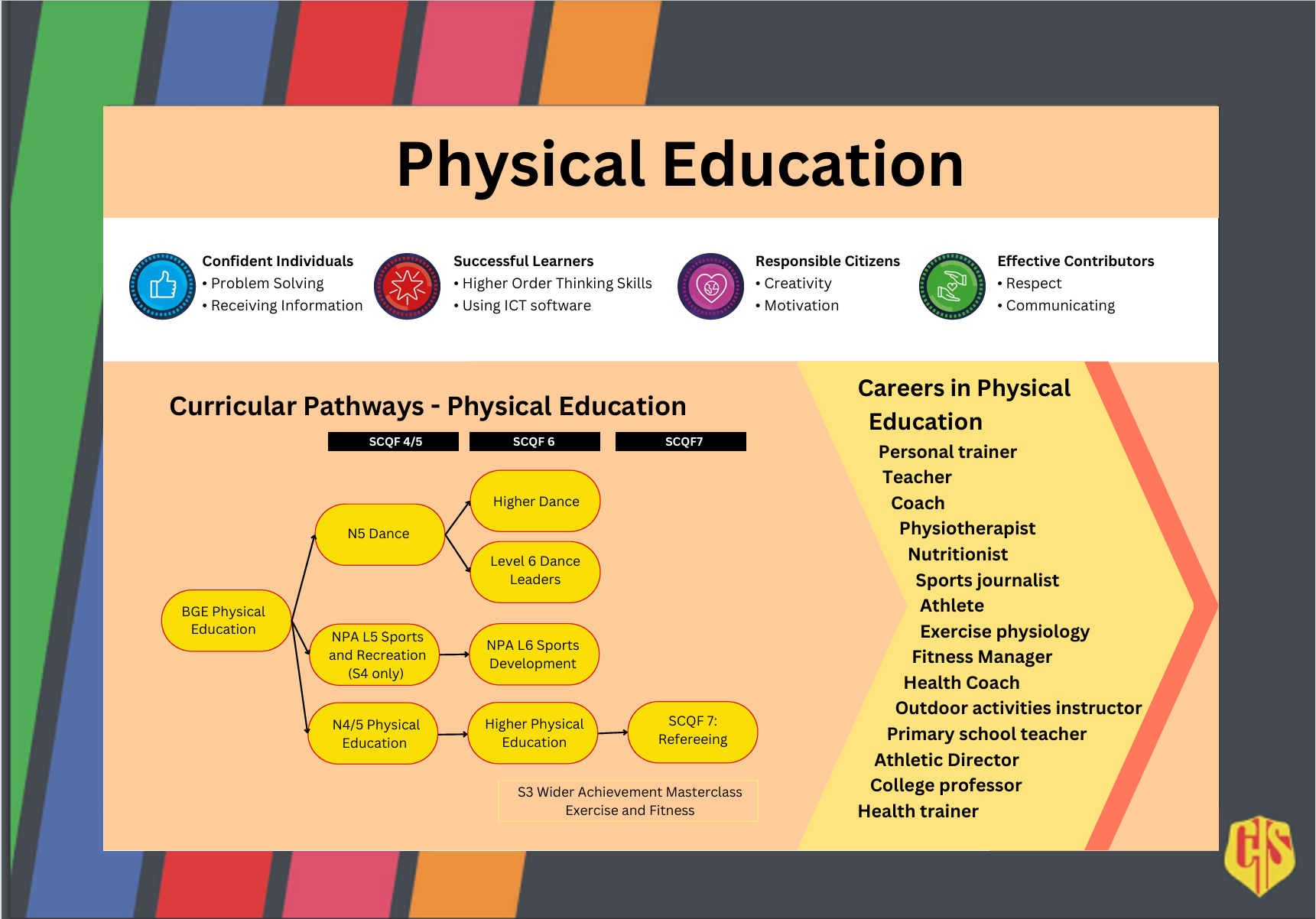 Physical Education

Confident Individuals
• Problem Solving
• Receiving Information

Successful Learners
• Higher Order Thinking Skills
• Using ICT software

Responsible Citizens
• Creativity
• Motivation

Effective Contributors
• Respect
• Communicating

Curricular Pathways - Physical Education

SCQF 4/5
SCQF 6
SCQF7

BGE Physical Education
N5 Dance
Higher Dance
Level 6 Dance Leaders
NPA L5 Sports and Recreation (S4 only)
NPA L6 Sports Development
N4/5 Physical Education
Higher Physical Education
SCQF 7: Refereeing

S3 Wider Achievement Masterclass Exercise and Fitness

Careers in Physical Education
Personal trainer
Teacher
Coach
Physiotherapist
Nutritionist
Sports journalist
Athlete
Exercise physiology
Fitness Manager
Health Coach
Outdoor activities instructor
Primary school teacher
Athletic Director
College professor
Health trainer

GS